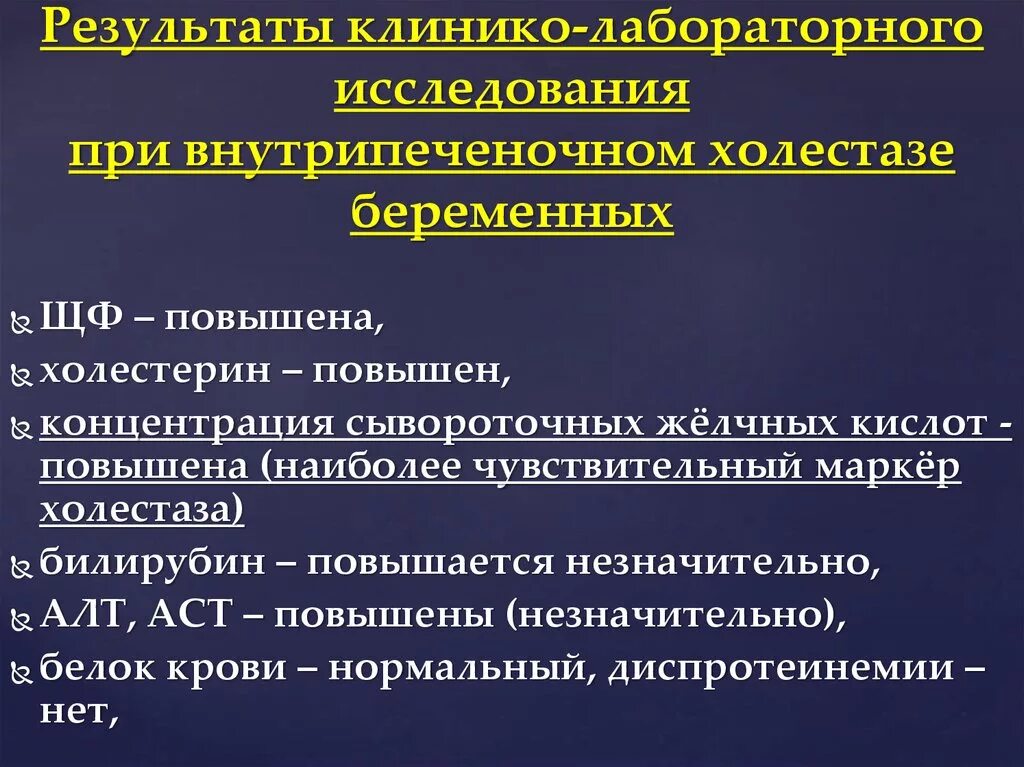 Результаты клинико-лабораторного исследования
при внутрипеченочном холестазе беременных

ЩФ – повышена,
холестерин – повышен,
концентрация сывороточных жёлчных кислот - повышена (наиболее чувствительный маркёр холестаза)
билирубин – повышается незначительно,
АЛТ, АСТ – повышены (незначительно),
белок крови – нормальный, диспротеинемии – нет,